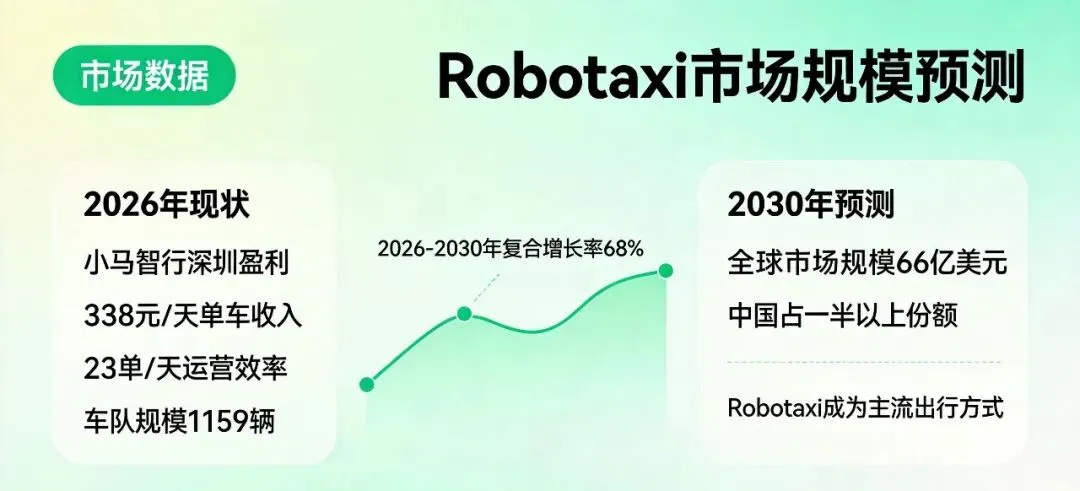 市场数据

Robotaxi市场规模预测

2026年现状

小马智行深圳盈利

338元/天单车收入

23单/天运营效率

车队规模1159辆

2026-2030年复合增长率68%

2030年预测

全球市场规模66亿美元

中国占一半以上份额

Robotaxi成为主流出行方式